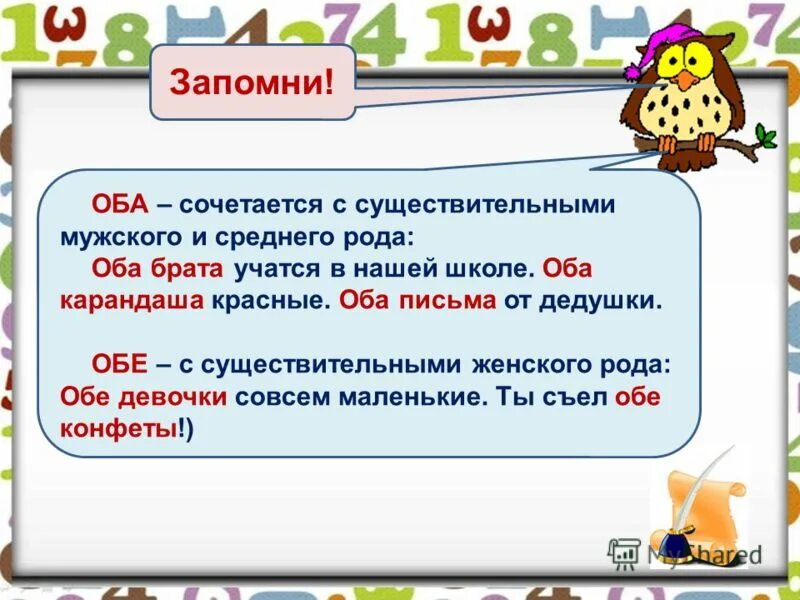 Запомни!

ОБА – сочетается с существительными мужского и среднего рода:

Оба брата учатся в нашей школе. Оба карандаша красные. Оба письма от дедушки.

ОБЕ – с существительными женского рода: Обе девочки совсем маленькие. Ты съел обе конфеты!)

MyShared